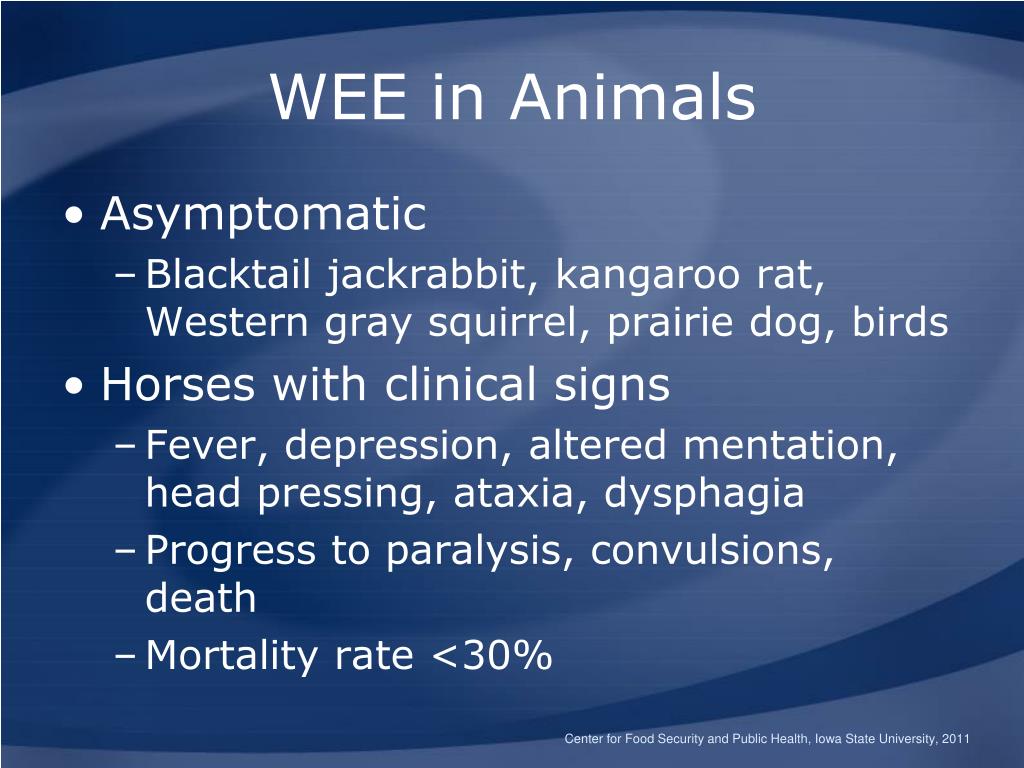 WEE in Animals

• Asymptomatic
– Blacktail jackrabbit, kangaroo rat, Western gray squirrel, prairie dog, birds
• Horses with clinical signs
– Fever, depression, altered mentation, head pressing, ataxia, dysphagia
– Progress to paralysis, convulsions, death
– Mortality rate <30%

Center for Food Security and Public Health, Iowa State University, 2011